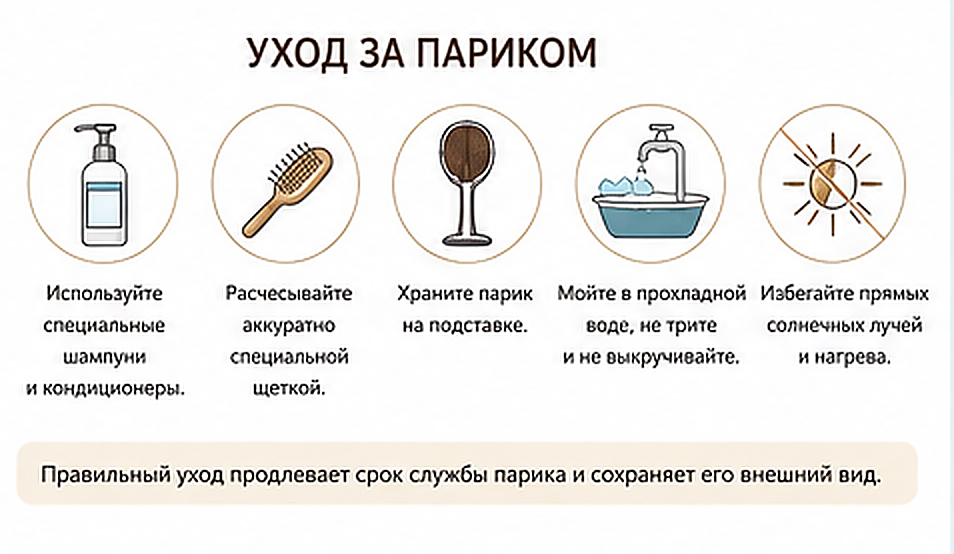 УХОД ЗА ПАРИКОМ

Используйте специальные шампуни и кондиционеры.

Расчесывайте аккуратно специальной щеткой.

Храните парик на подставке.

Мойте в прохладной воде, не трите и не выкручивайте.

Избегайте прямых солнечных лучей и нагрева.

Правильный уход продлевает срок службы парика и сохраняет его внешний вид.